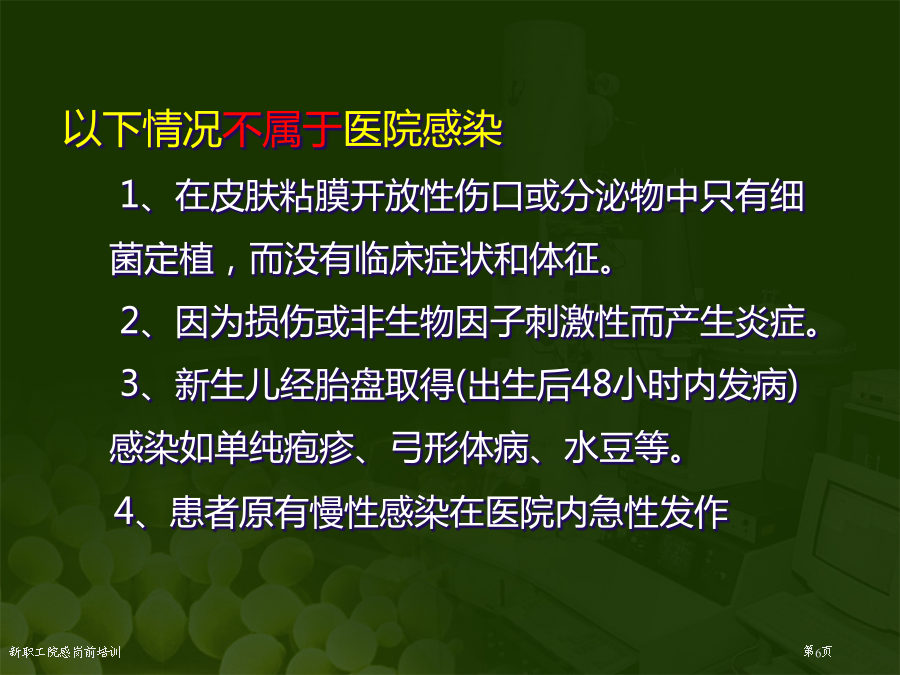 以下情况不属于医院感染

1、在皮肤粘膜开放性伤口或分泌物中只有细菌定植，而没有临床症状和体征。

2、因为损伤或非生物因子刺激性而产生炎症。

3、新生儿经胎盘取得(出生后48小时内发病)感染如单纯疱疹、弓形体病、水豆等。

4、患者原有慢性感染在医院内急性发作

新职工院感岗前培训

第6页